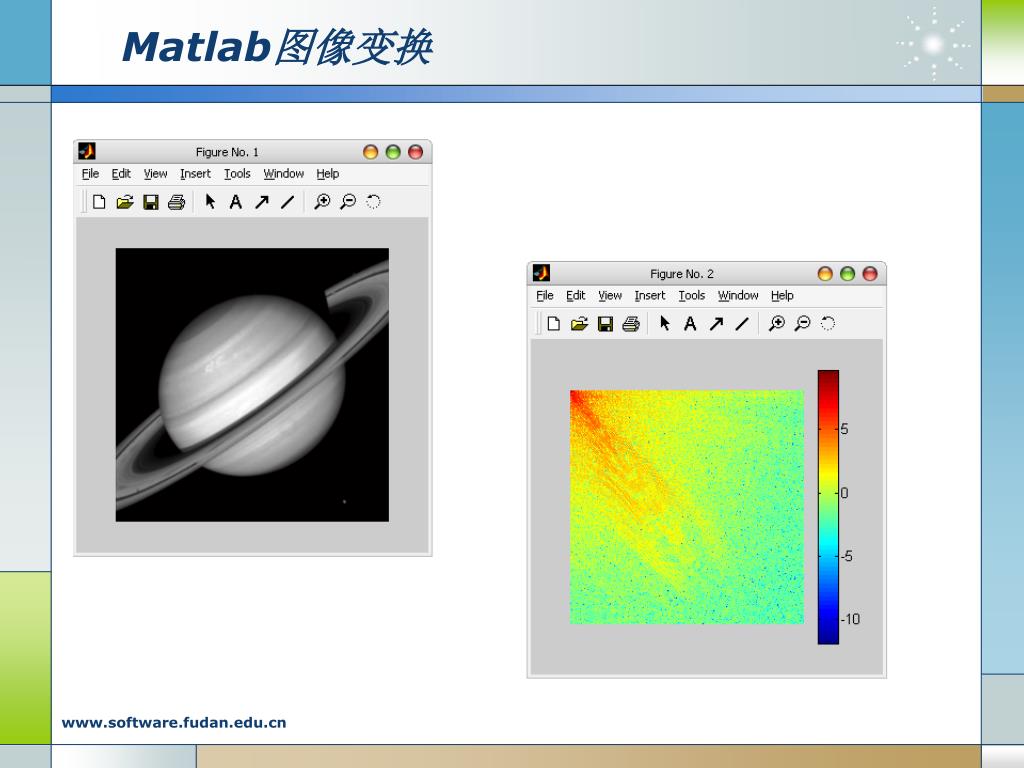 Matlab图像变换

Figure No. 1

File Edit View Insert Tools Window Help

Figure No. 2

File Edit View Insert Tools Window Help

5

0

-5

-10

www.software.fudan.edu.cn